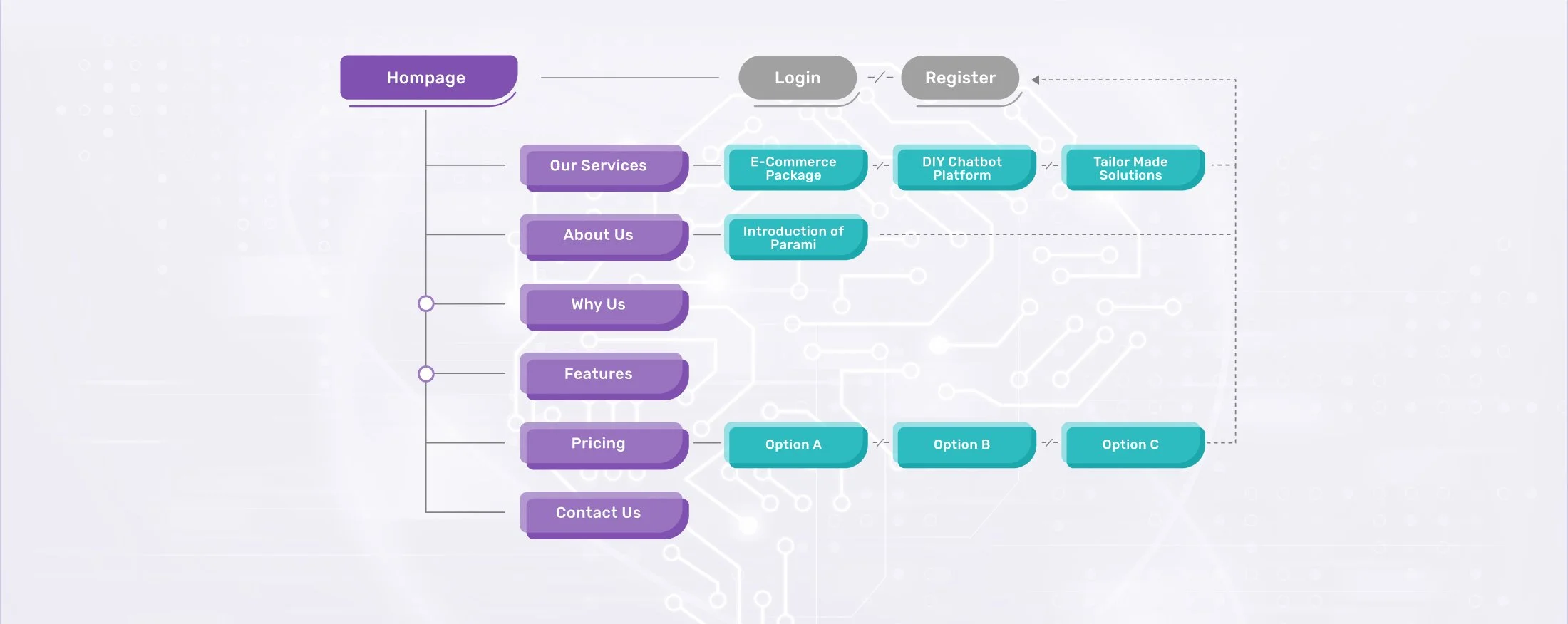 Hompage

Login

Register

Our Services

E-Commerce Package

DIY Chatbot Platform

Tailor Made Solutions

About Us

Introduction of Parami

Why Us

Features

Pricing

Option A

Option B

Option C

Contact Us